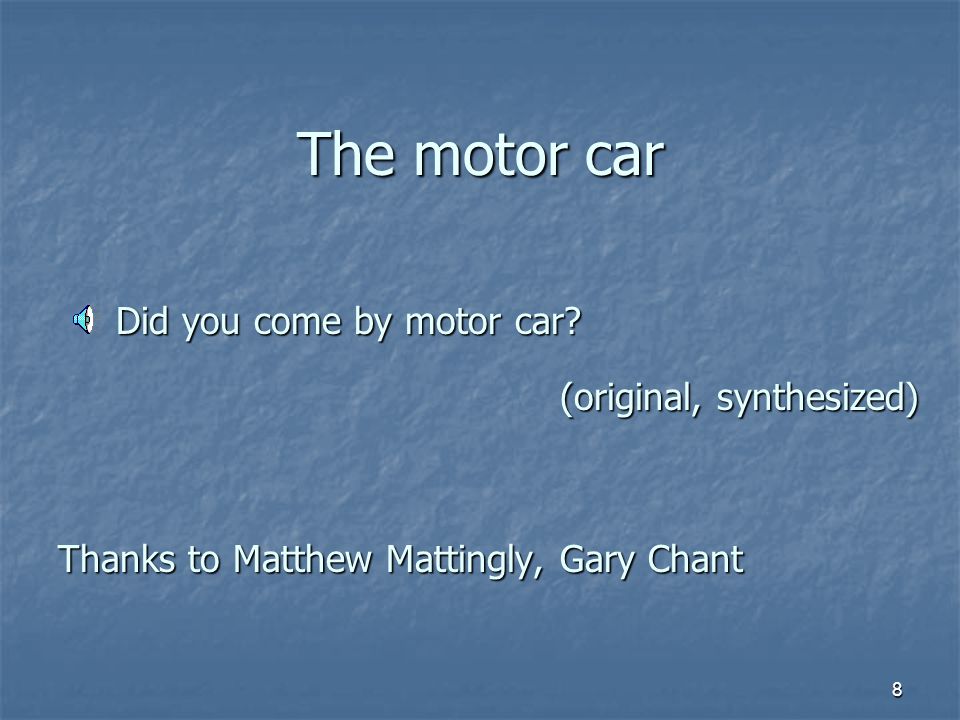 The motor car

Did you come by motor car?

(original, synthesized)

Thanks to Matthew Mattingly, Gary Chant

8